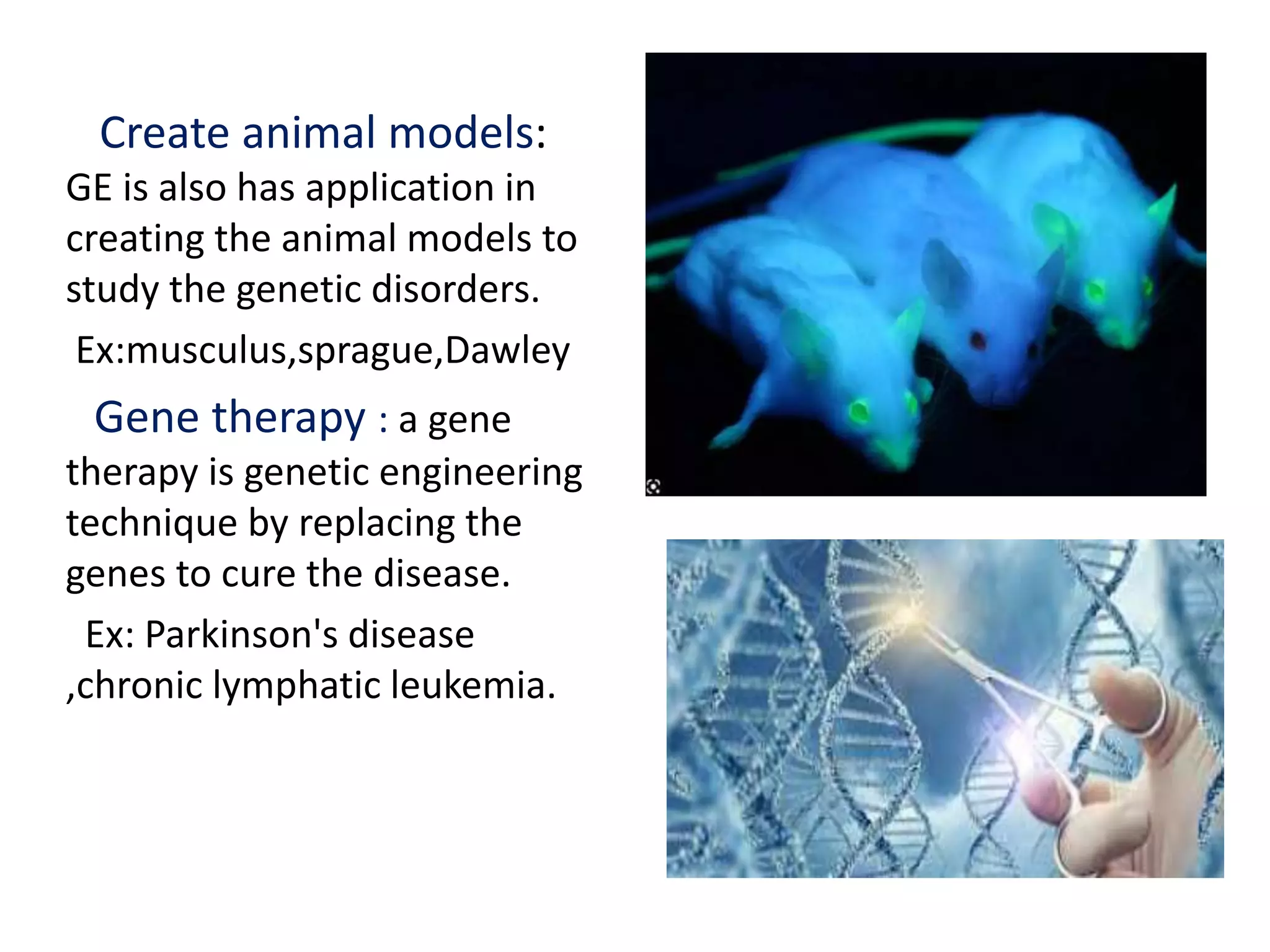 Create animal models:
GE is also has application in creating the animal models to study the genetic disorders.

Ex:musculus,sprague,Dawley

Gene therapy : a gene therapy is genetic engineering technique by replacing the genes to cure the disease.

Ex: Parkinson's disease ,chronic lymphatic leukemia.